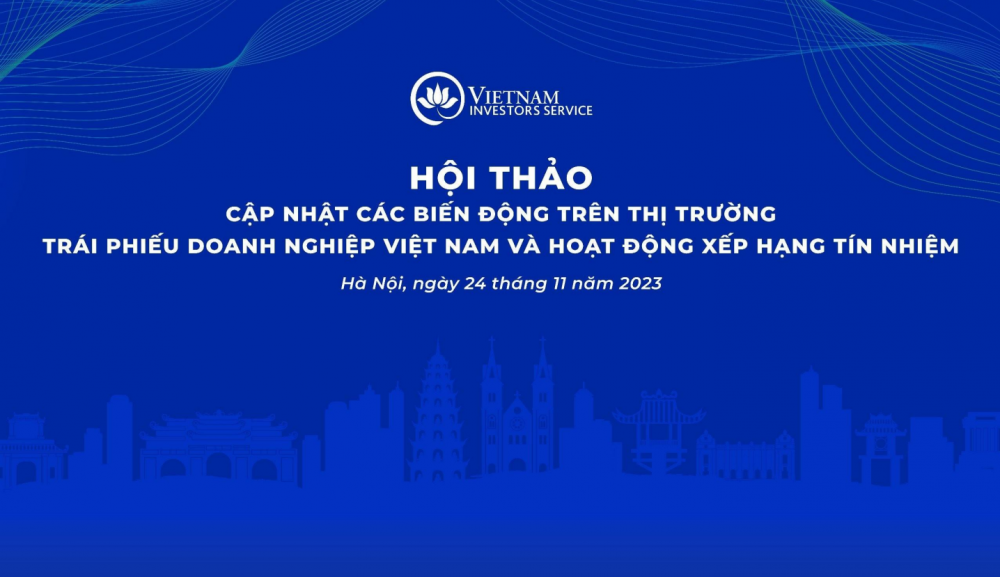 VIETNAM
INVESTORS SERVICE

HỘI THẢO
CẬP NHẬT CÁC BIẾN ĐỘNG TRÊN THỊ TRƯỜNG
TRÁI PHIẾU DOANH NGHIỆP VIỆT NAM VÀ HOẠT ĐỘNG XẾP HẠNG TÍN NHIỆM

Hà Nội, ngày 24 tháng 11 năm 2023